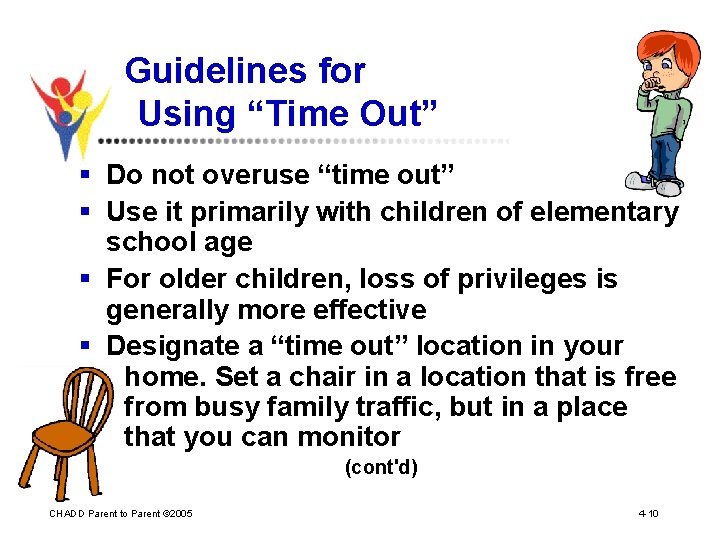 Guidelines for Using “Time Out”

▪ Do not overuse “time out”

▪ Use it primarily with children of elementary school age

▪ For older children, loss of privileges is generally more effective

▪ Designate a “time out” location in your home. Set a chair in a location that is free from busy family traffic, but in a place that you can monitor

(cont'd)

CHADD Parent to Parent ©2005

4-10